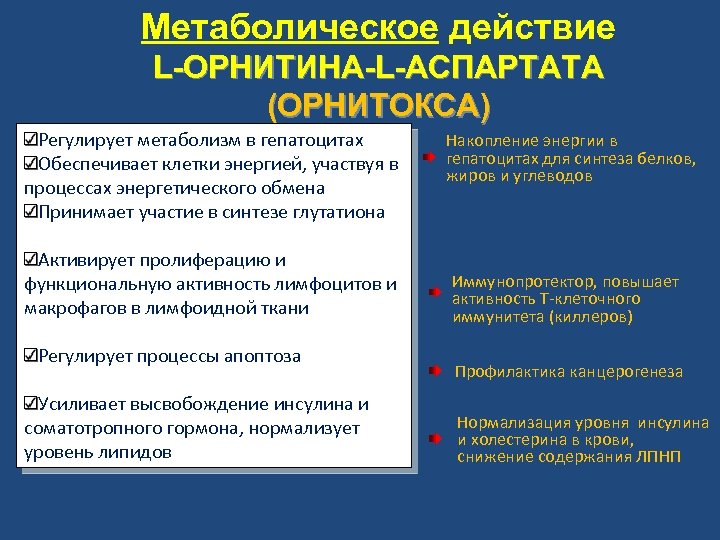 Метаболическое действие L-ОРНИТИНА-L-АСПАРТАТА (ОРНИТОКСА)

☑Регулирует метаболизм в гепатоцитах
☑Обеспечивает клетки энергией, участвуя в процессах энергетического обмена
☑Принимает участие в синтезе глутатиона

☑Активирует пролиферацию и функциональную активность лимфоцитов и макрофагов в лимфоидной ткани

☑Регулирует процессы апоптоза

☑Усиливает высвобождение инсулина и соматотропного гормона, нормализует уровень липидов

Накопление энергии в гепатоцитах для синтеза белков, жиров и углеводов

Иммунопротектор, повышает активность Т-клеточного иммунитета (киллеров)

Профилактика канцерогенеза

Нормализация уровня инсулина и холестерина в крови, снижение содержания ЛПНП